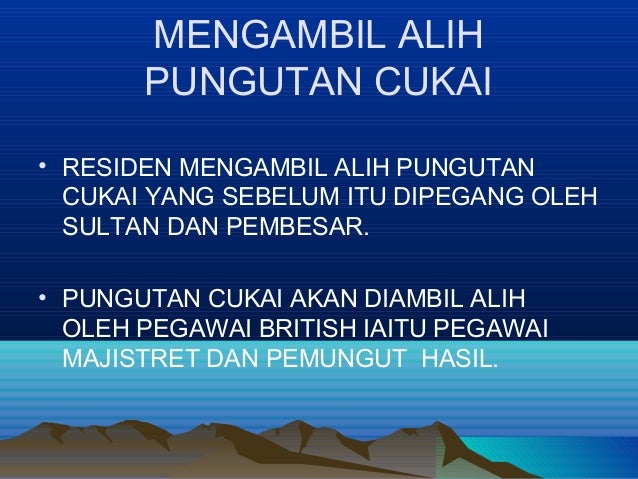 MENGAMBIL ALIH PUNGUTAN CUKAI

• RESIDEN MENGAMBIL ALIH PUNGUTAN CUKAI YANG SEBELUM ITU DIPEGANG OLEH SULTAN DAN PEMBESAR.

• PUNGUTAN CUKAI AKAN DIAMBIL ALIH OLEH PEGAWAI BRITISH IAITU PEGAWAI MAJISTRET DAN PEMUNGUT HASIL.